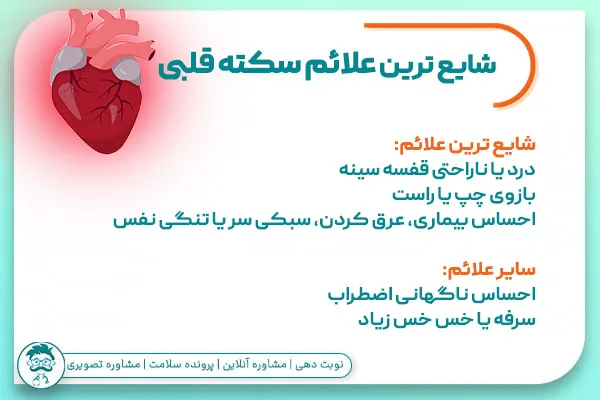 شایع ترین علائم سکته قلبی

شایع ترین علائم:
درد یا ناراحتی قفسه سینه
بازوی چپ یا راست
احساس بیماری، عرق کردن، سبکی سر یا تنگی نفس

سایر علائم:
احساس ناگهانی اضطراب
سرفه یا خس خس زیاد

نوبت دهی | مشاوره آنلاین | پرونده سلامت | مشاوره تصویری